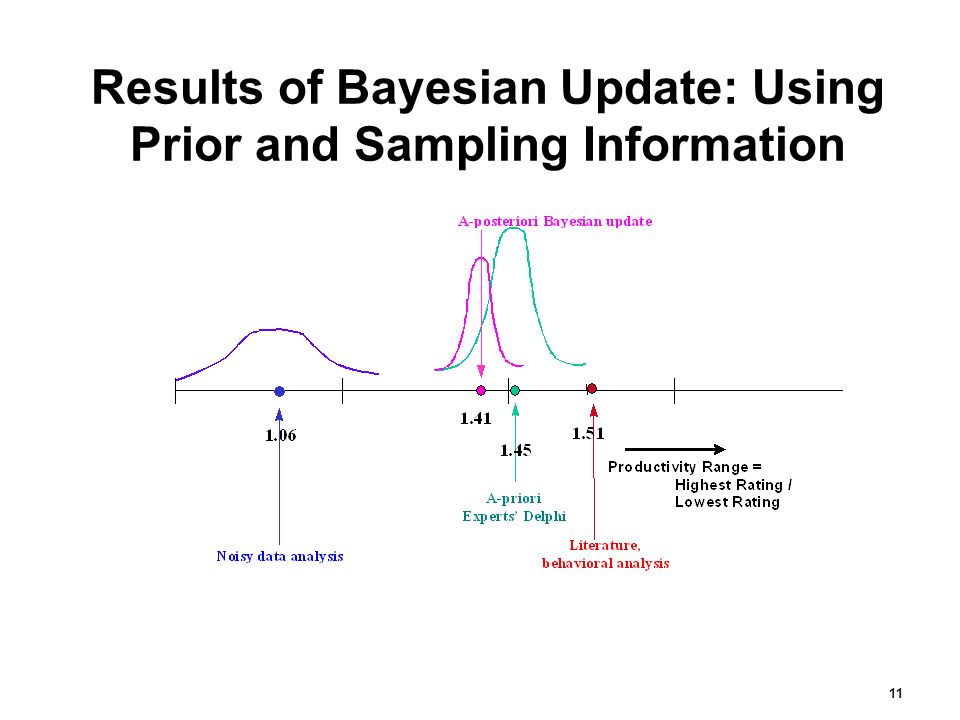 Results of Bayesian Update: Using Prior and Sampling Information

A-posteriori Bayesian update

1.06

1.41

1.45

1.51

Productivity Range = Highest Rating / Lowest Rating

A-priori Experts' Delphi

Noisy data analysis

Literature, behavioral analysis

11